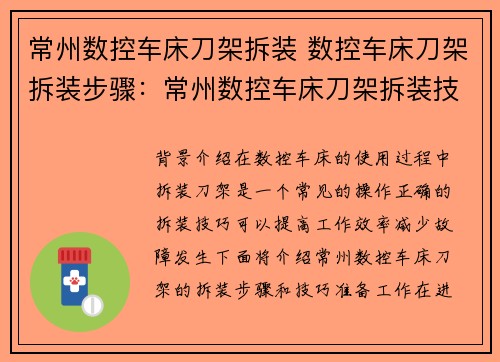 常州数控车床刀架拆装 数控车床刀架拆装步骤：常州数控车床刀架拆装技

背景介绍在数控车床的使用过程中拆装刀架是一个常见的操作正确的拆装技巧可以提高工作效率减少故障发生下面将介绍常州数控车床刀架的拆装步骤和技巧准备工作在进